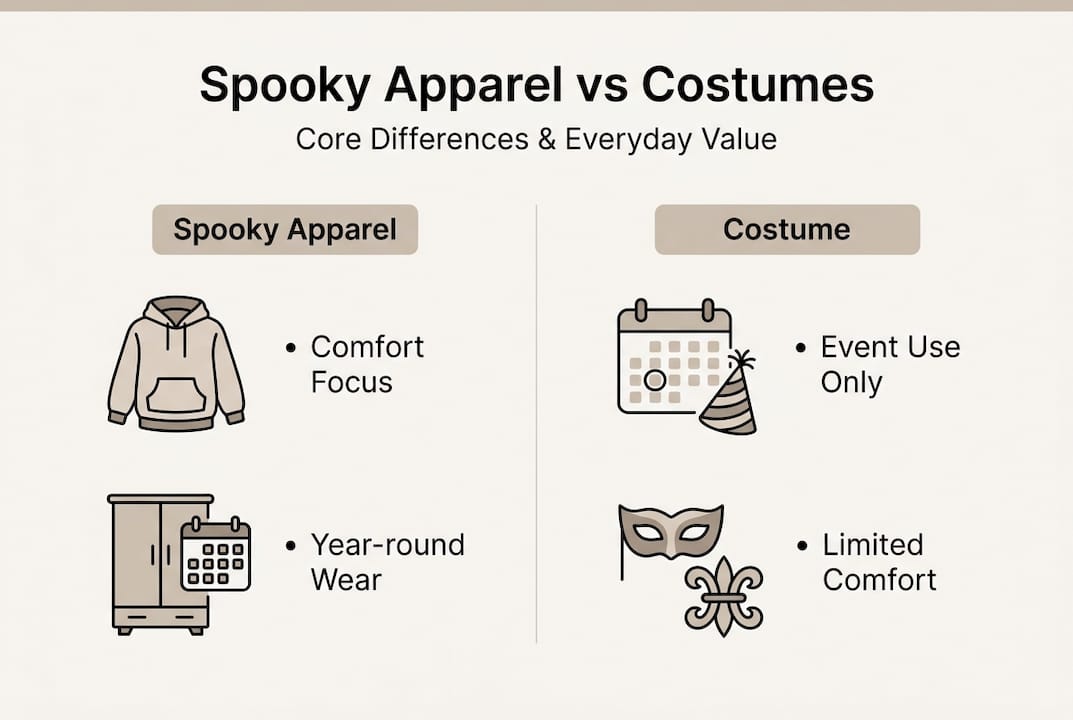 Spooky Apparel vs Costumes

Core Differences & Everyday Value

Spooky Apparel

• Comfort Focus

• Year-round Wear

Costume

• Event Use Only

• Limited Comfort